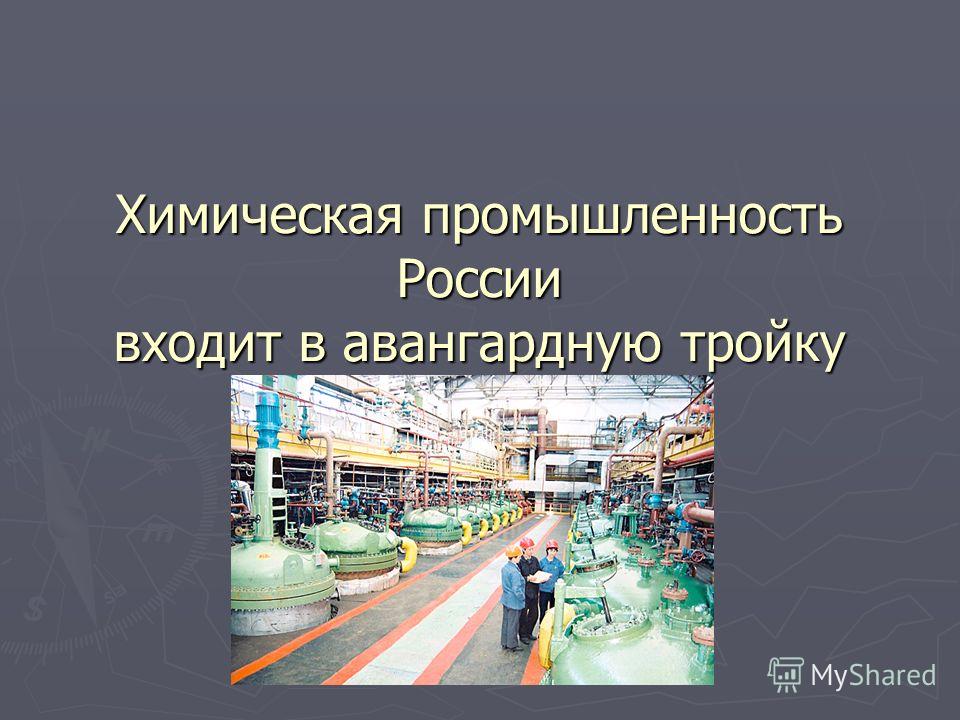 Химическая промышленность России входит в авангардную тройку

MyShared